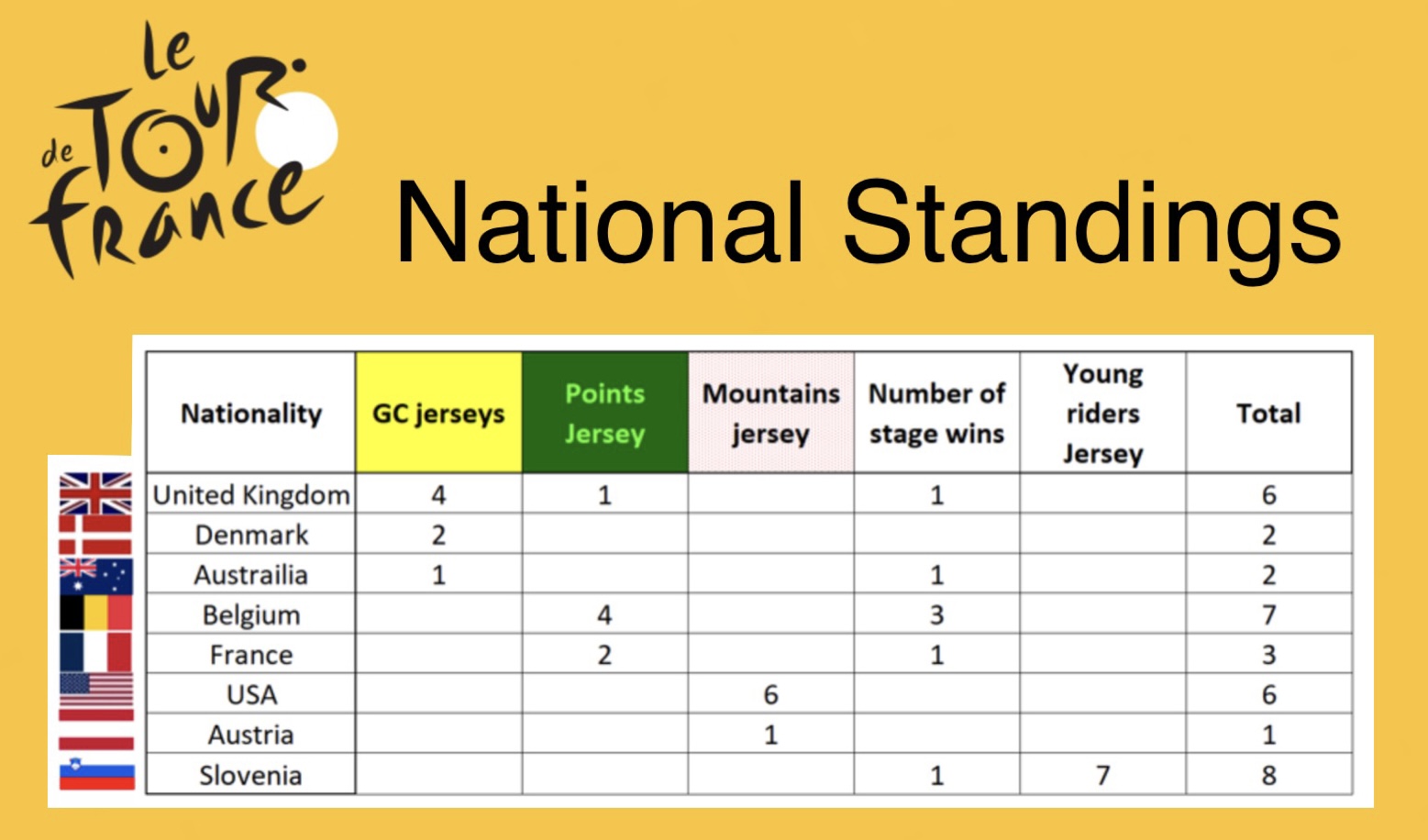 le TOUR de france

National Standings

| Nationality | GC jerseys | Points Jersey | Mountains jersey | Number of stage wins | Young riders Jersey | Total |
|---|---|---|---|---|---|---|
| United Kingdom | 4 | 1 | | 1 | | 6 |
| Denmark | 2 | | | | | 2 |
| Austrailia | 1 | | | 1 | | 2 |
| Belgium | | 4 | | 3 | | 7 |
| France | | 2 | | 1 | | 3 |
| USA | | | 6 | | | 6 |
| Austria | | | 1 | | | 1 |
| Slovenia | | | | 1 | 7 | 8 |